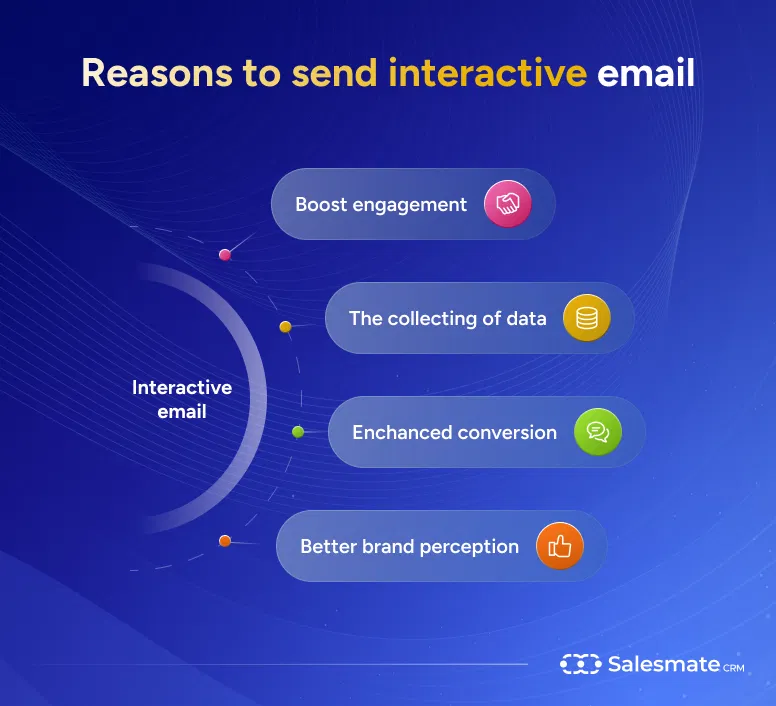 Reasons to send interactive email

Interactive email

Boost engagement

The collecting of data

Enchanced conversion

Better brand perception

Salesmate CRM